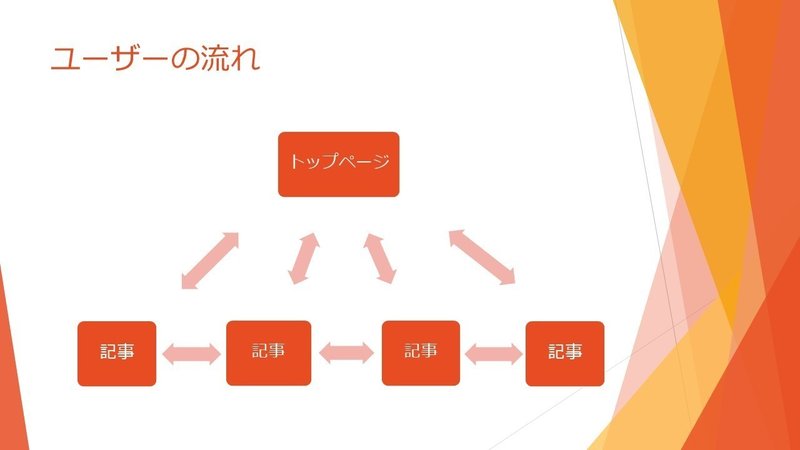 ユーザーの流れ

トップページ

記事

記事

記事

記事